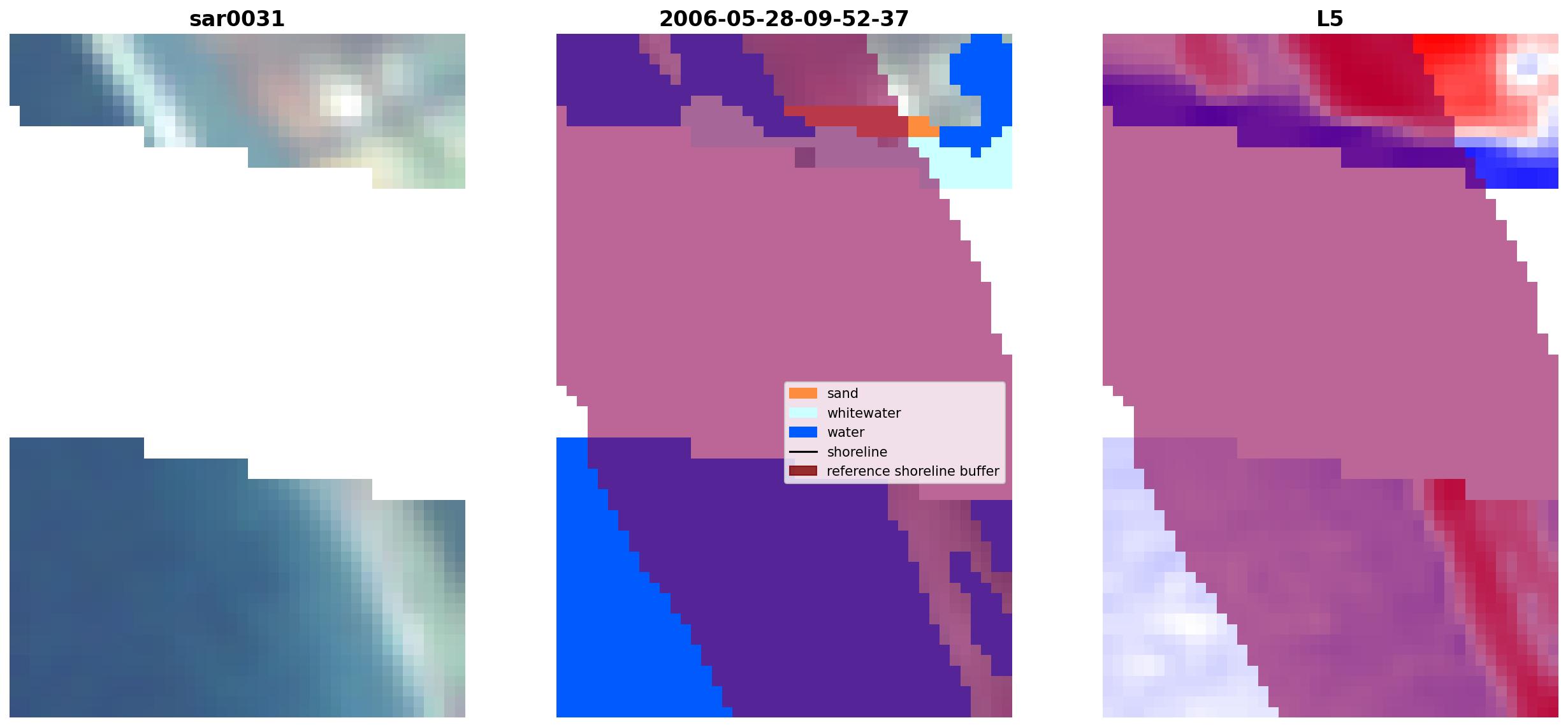 sar0031

2006-05-28-09-52-37

sand
whitewater
water
shoreline
reference shoreline buffer

L5